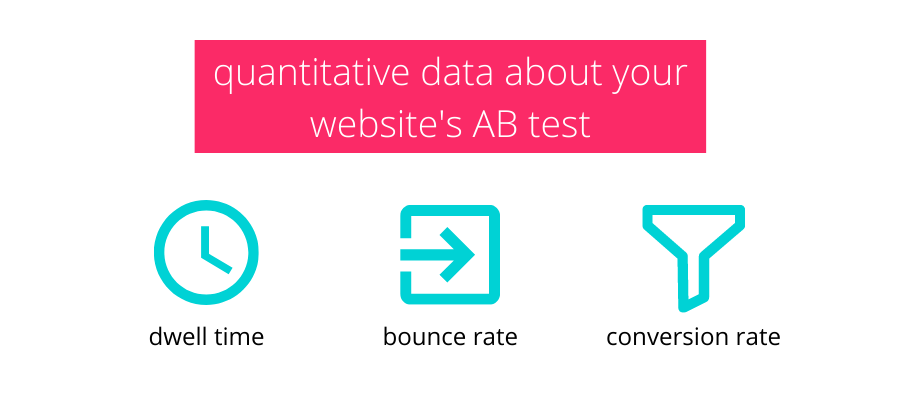 quantitative data about your website's AB test

dwell time

bounce rate

conversion rate